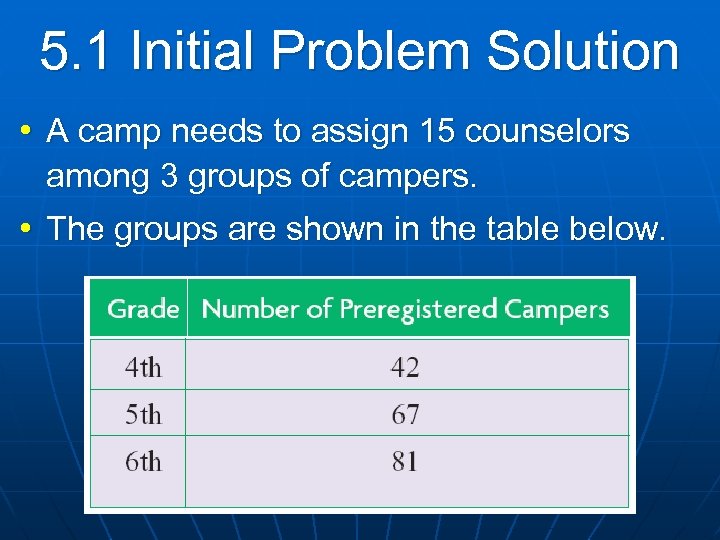 5.1 Initial Problem Solution

• A camp needs to assign 15 counselors among 3 groups of campers.

• The groups are shown in the table below.

| Grade | Number of Preregistered Campers |
|---|---|
| 4th | 42 |
| 5th | 67 |
| 6th | 81 |